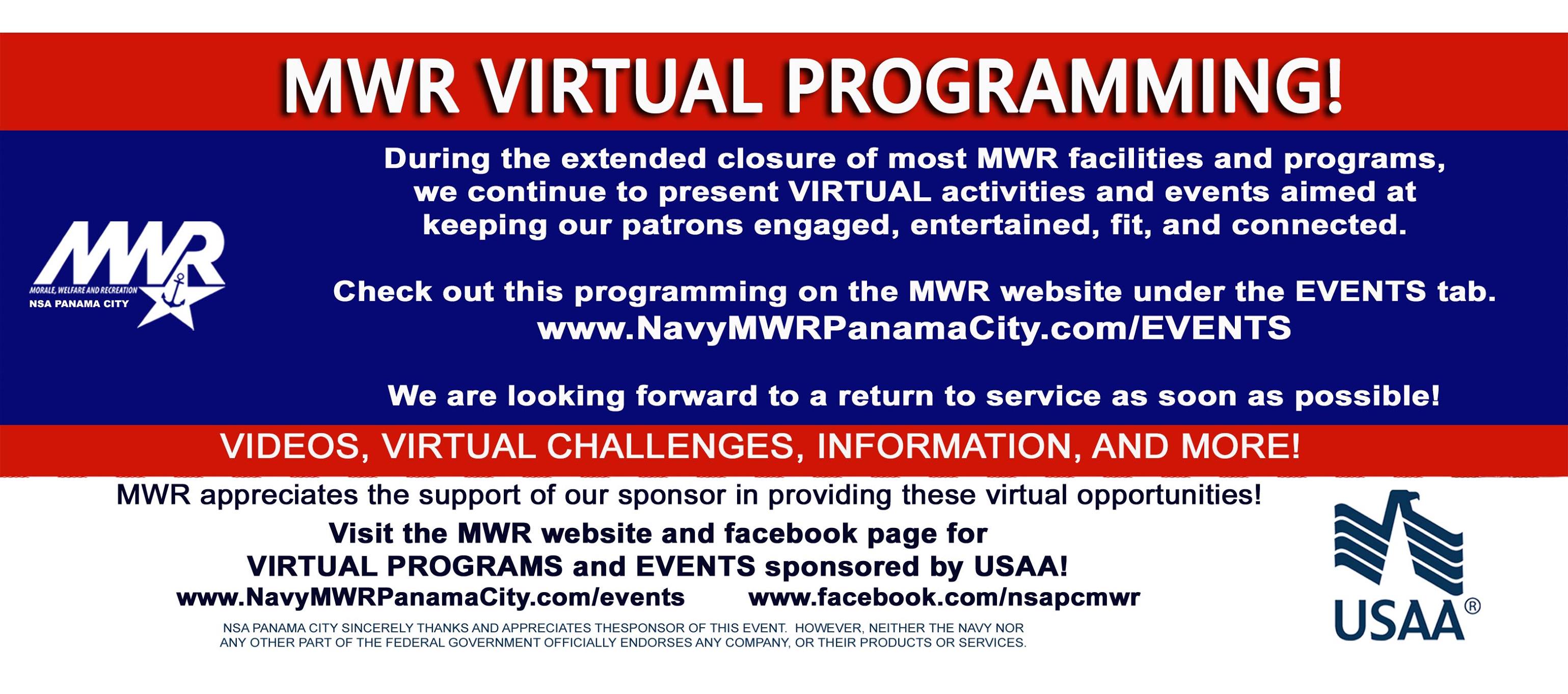 MWR VIRTUAL PROGRAMMING!

MWR
MORALE, WELFARE AND RECREATION
NSA PANAMA CITY

During the extended closure of most MWR facilities and programs, we continue to present VIRTUAL activities and events aimed at keeping our patrons engaged, entertained, fit, and connected.

Check out this programming on the MWR website under the EVENTS tab.
www.NavyMWRPanamaCity.com/EVENTS

We are looking forward to a return to service as soon as possible!

VIDEOS, VIRTUAL CHALLENGES, INFORMATION, AND MORE!

MWR appreciates the support of our sponsor in providing these virtual opportunities!

Visit the MWR website and facebook page for
VIRTUAL PROGRAMS and EVENTS sponsored by USAA!
www.NavyMWRPanamaCity.com/events www.facebook.com/nsapcmwr

NSA PANAMA CITY SINCERELY THANKS AND APPRECIATES THESPONSOR OF THIS EVENT. HOWEVER, NEITHER THE NAVY NOR ANY OTHER PART OF THE FEDERAL GOVERNMENT OFFICIALLY ENDORSES ANY COMPANY, OR THEIR PRODUCTS OR SERVICES.

USAA®